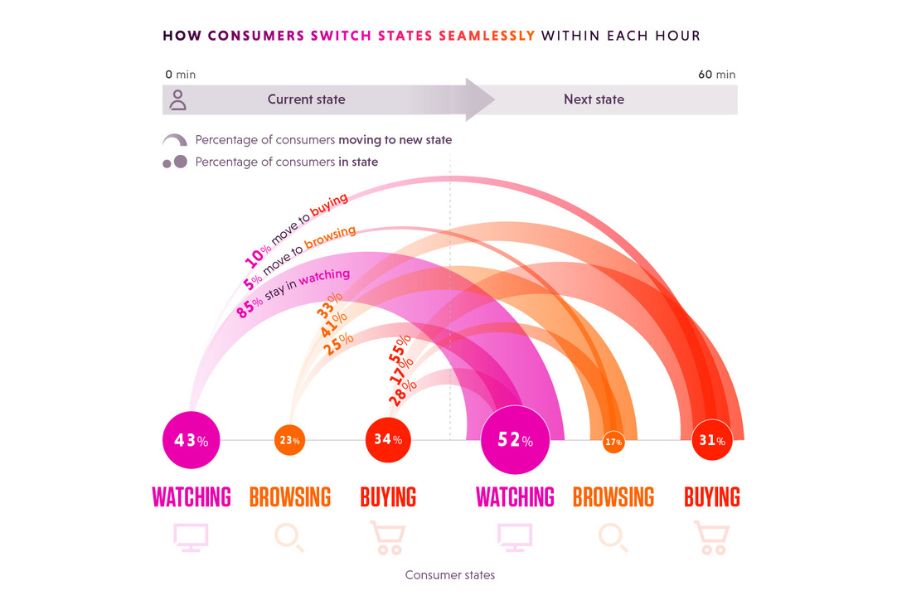 HOW CONSUMERS SWITCH STATES SEAMLESSLY WITHIN EACH HOUR

0 min

60 min

Current state

Next state

Percentage of consumers moving to new state

Percentage of consumers in state

10% move to buying

5% move to browsing

85% stay in watching

33%

41%

25%

55%

17%

28%

43%

23%

34%

52%

17%

31%

WATCHING

BROWSING

BUYING

WATCHING

BROWSING

BUYING

Consumer states